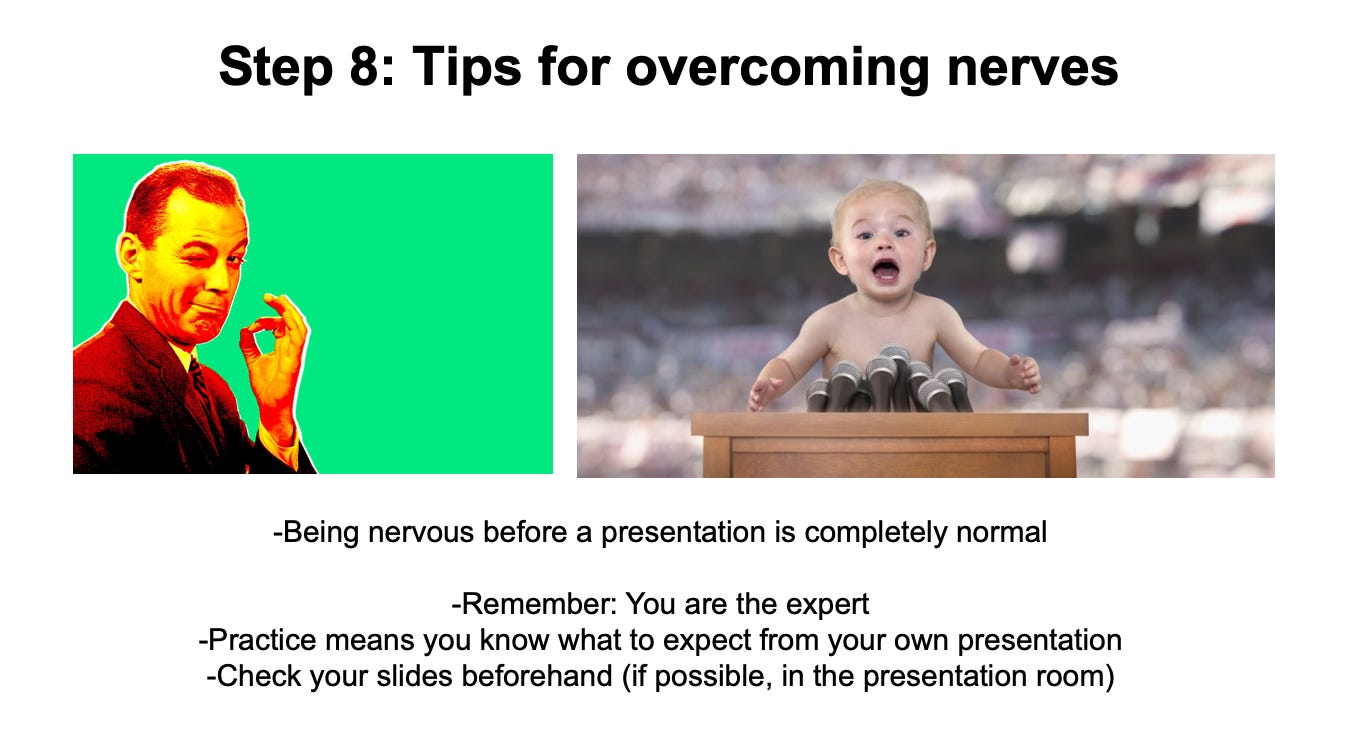 Step 8: Tips for overcoming nerves

-Being nervous before a presentation is completely normal

-Remember: You are the expert
-Practice means you know what to expect from your own presentation
-Check your slides beforehand (if possible, in the presentation room)